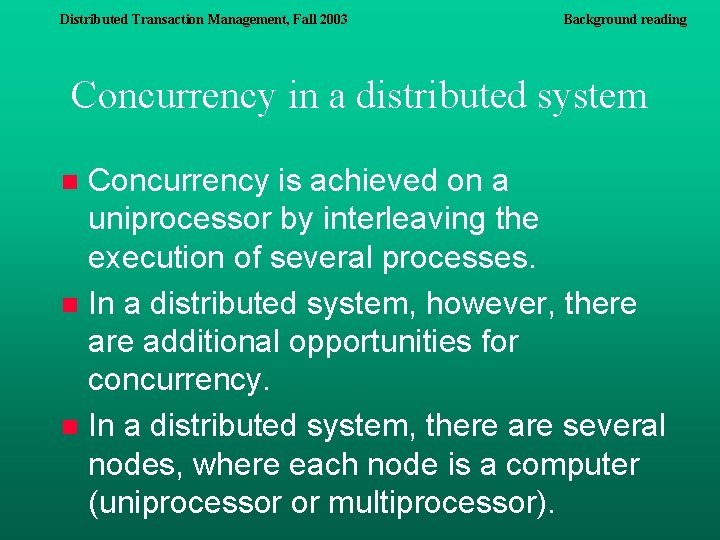 Distributed Transaction Management, Fall 2003

Background reading

Concurrency in a distributed system

Concurrency is achieved on a uniprocessor by interleaving the execution of several processes.

In a distributed system, however, there are additional opportunities for concurrency.

In a distributed system, there are several nodes, where each node is a computer (uniprocessor or multiprocessor).